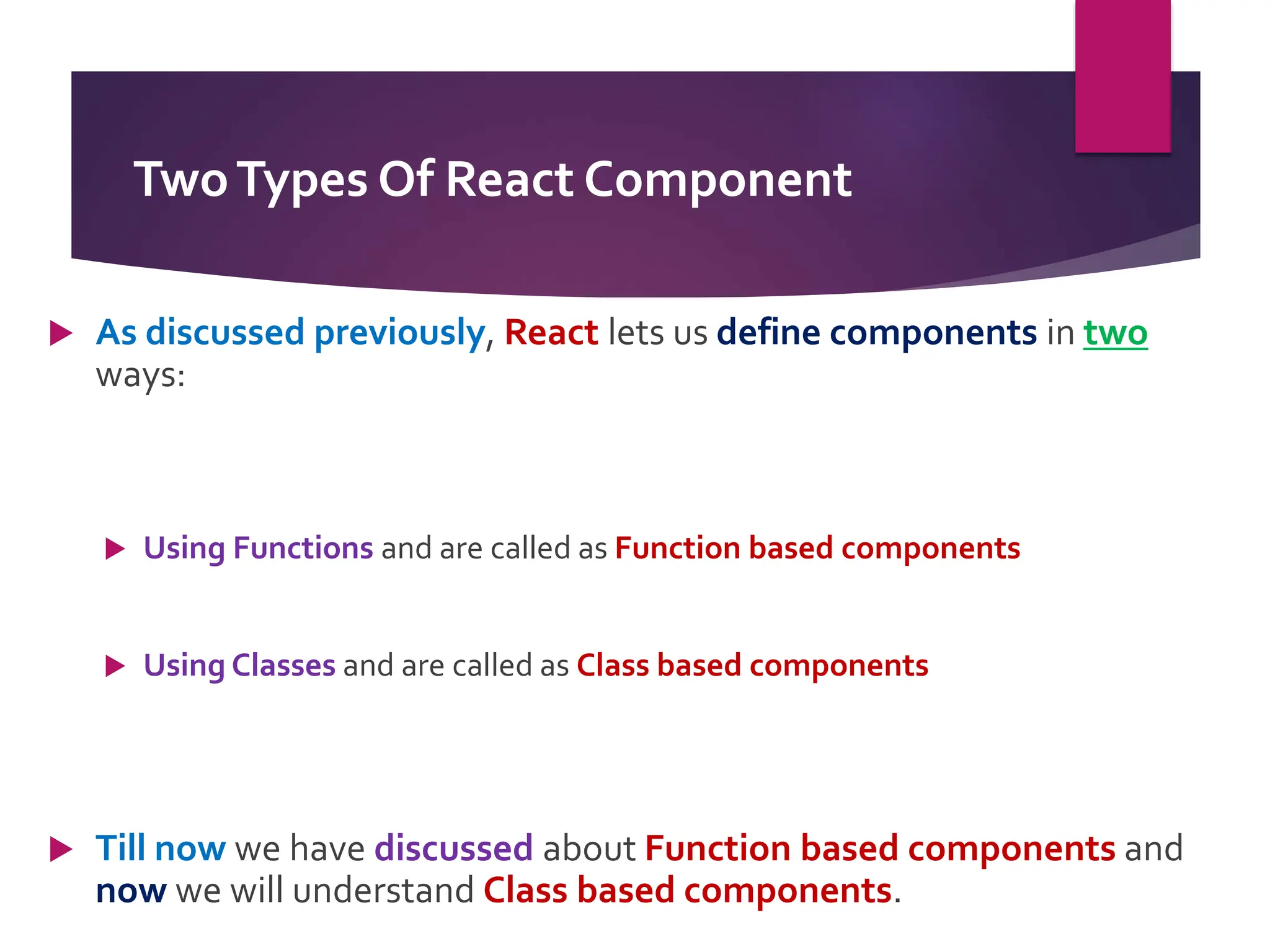 Two Types Of React Component

As discussed previously, React lets us define components in two ways:

Using Functions and are called as Function based components

Using Classes and are called as Class based components

Till now we have discussed about Function based components and now we will understand Class based components.